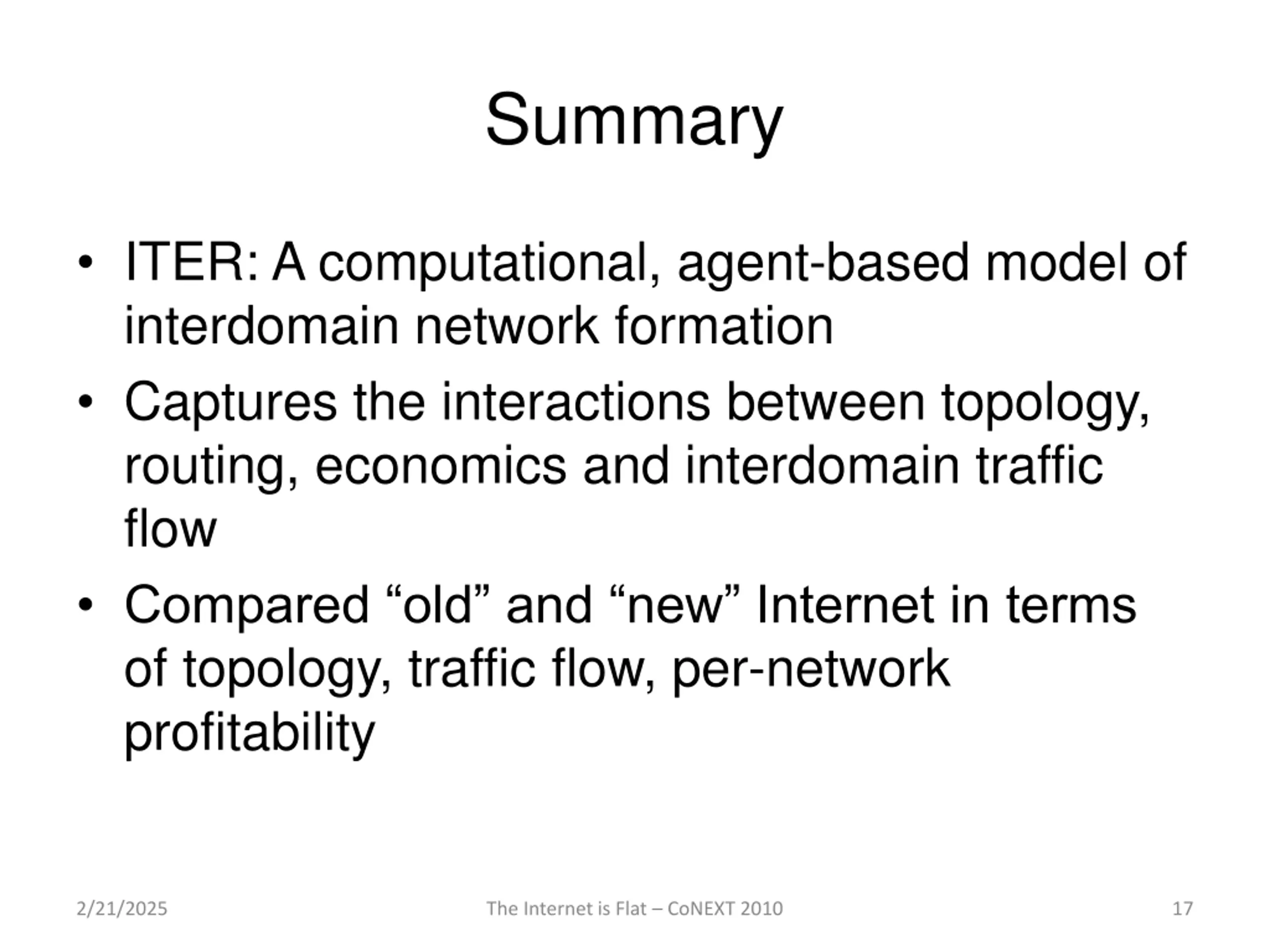 Summary

• ITER: A computational, agent-based model of interdomain network formation

• Captures the interactions between topology, routing, economics and interdomain traffic flow

• Compared “old” and “new” Internet in terms of topology, traffic flow, per-network profitability

2/21/2025

The Internet is Flat – CoNEXT 2010

17